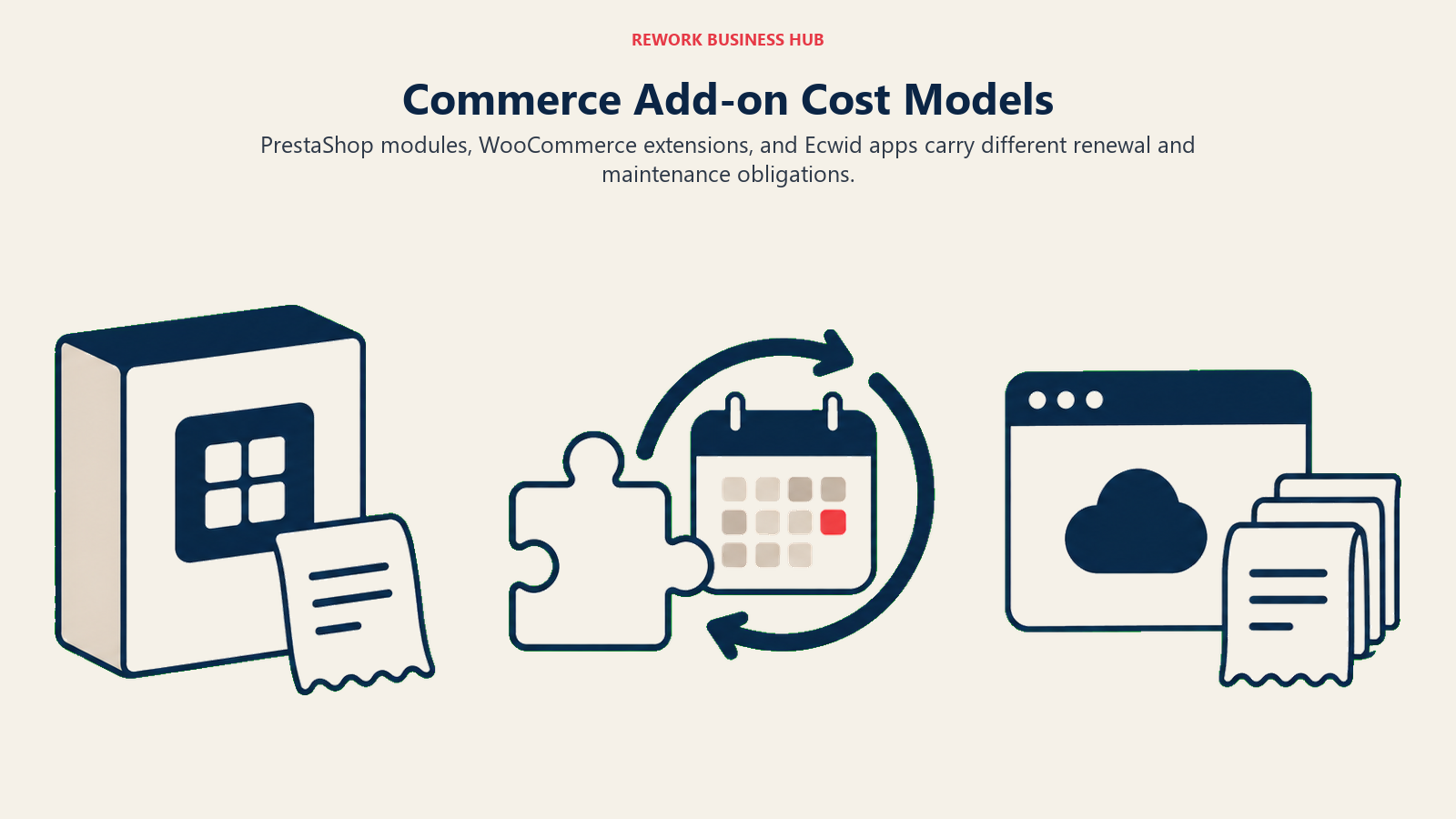 REWORK BUSINESS HUB

Commerce Add-on Cost Models

PrestaShop modules, WooCommerce extensions, and Ecwid apps carry different renewal and maintenance obligations.